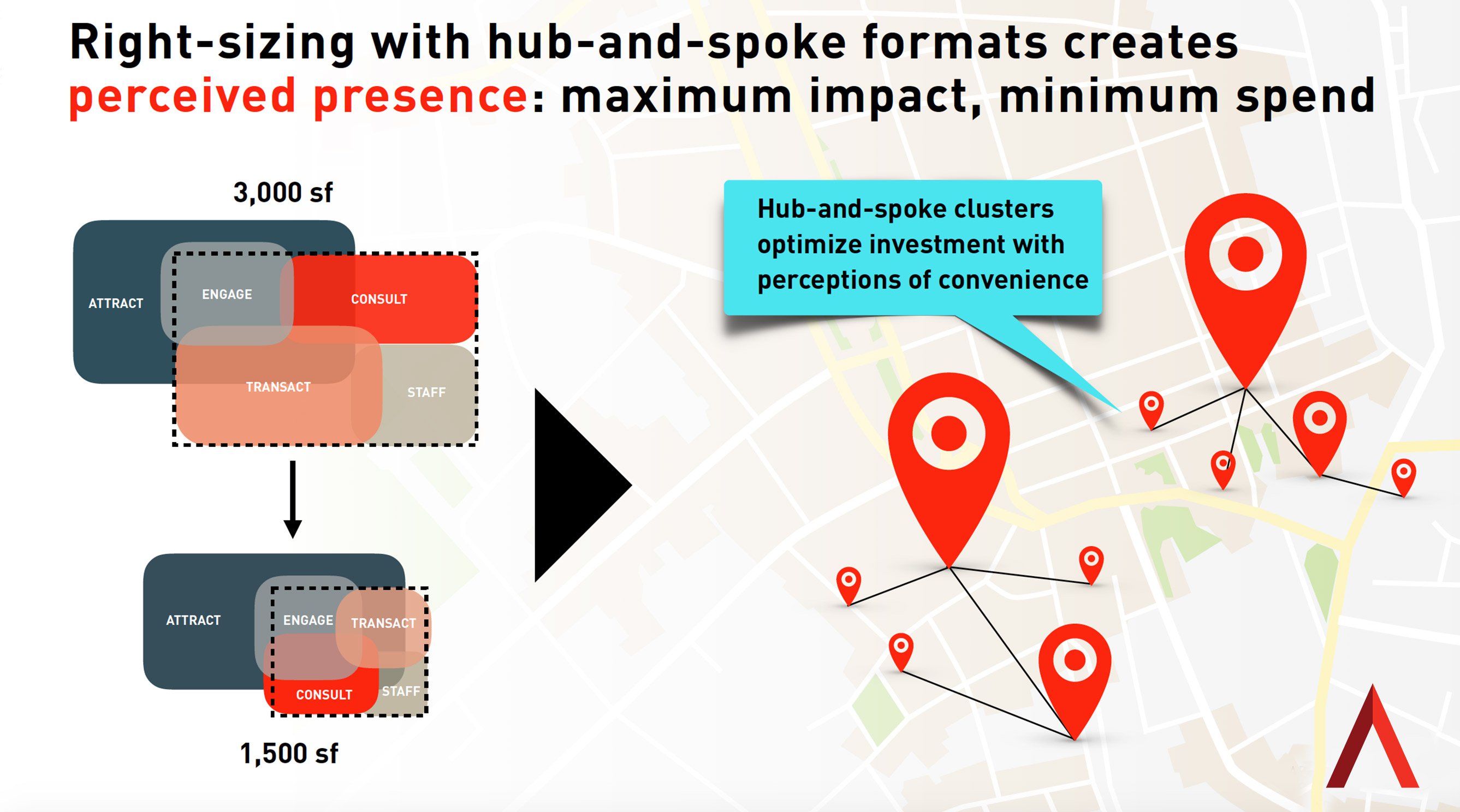 Right-sizing with hub-and-spoke formats creates perceived presence: maximum impact, minimum spend

3,000 sf

ATTRACT

ENGAGE

CONSULT

TRANSACT

STAFF

ATTRACT

ENGAGE

TRANSACT

CONSULT

STAFF

1,500 sf

Hub-and-spoke clusters optimize investment with perceptions of convenience